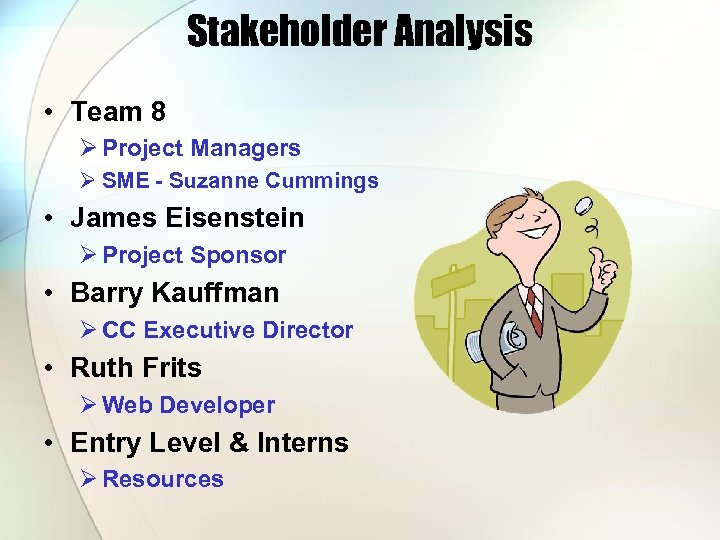 Stakeholder Analysis

• Team 8
  ➢ Project Managers
  ➢ SME - Suzanne Cummings
• James Eisenstein
  ➢ Project Sponsor
• Barry Kauffman
  ➢ CC Executive Director
• Ruth Frits
  ➢ Web Developer
• Entry Level & Interns
  ➢ Resources